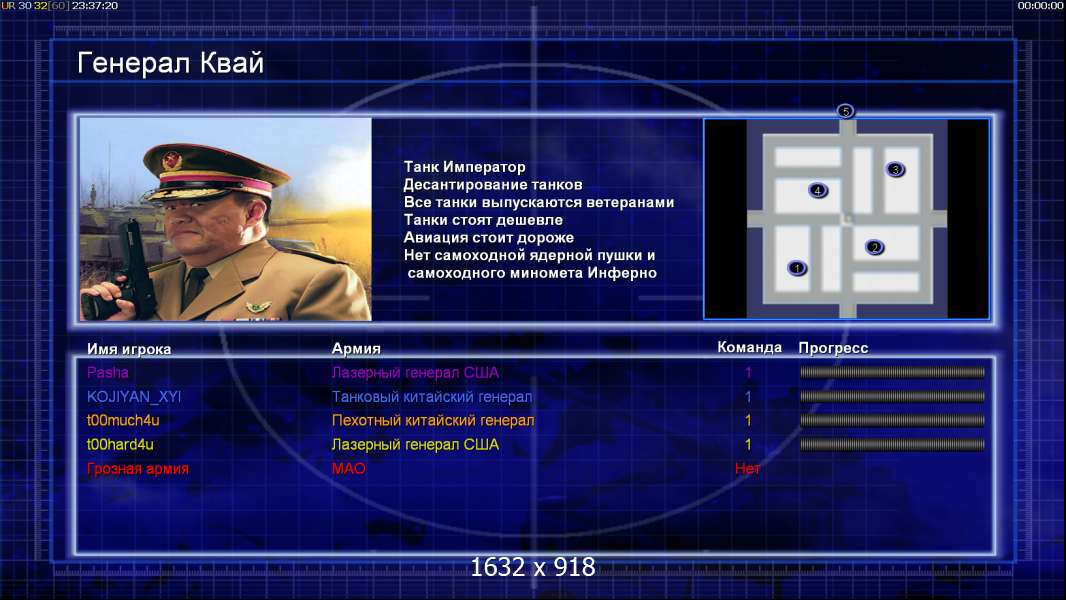 UR 30 32[60] 23:37:20

00:00:00

Генерал Квай

Танк Император
Десантирование танков
Все танки выпускаются ветеранами
Танки стоят дешевле
Авиация стоит дороже
Нет самоходной ядерной пушки и самоходного миномета Инферно

5
3
4
2
1

| Имя игрока | Армия | Команда | Прогресс |
|---|---|---|---|
| Pasha | Лазерный генерал США | 1 | |
| KOJIYAN_XYI | Танковый китайский генерал | 1 | |
| t00much4u | Пехотный китайский генерал | 1 | |
| t00hard4u | Лазерный генерал США | 1 | |
| Грозная армия | МАО | Нет | |

1632 x 918